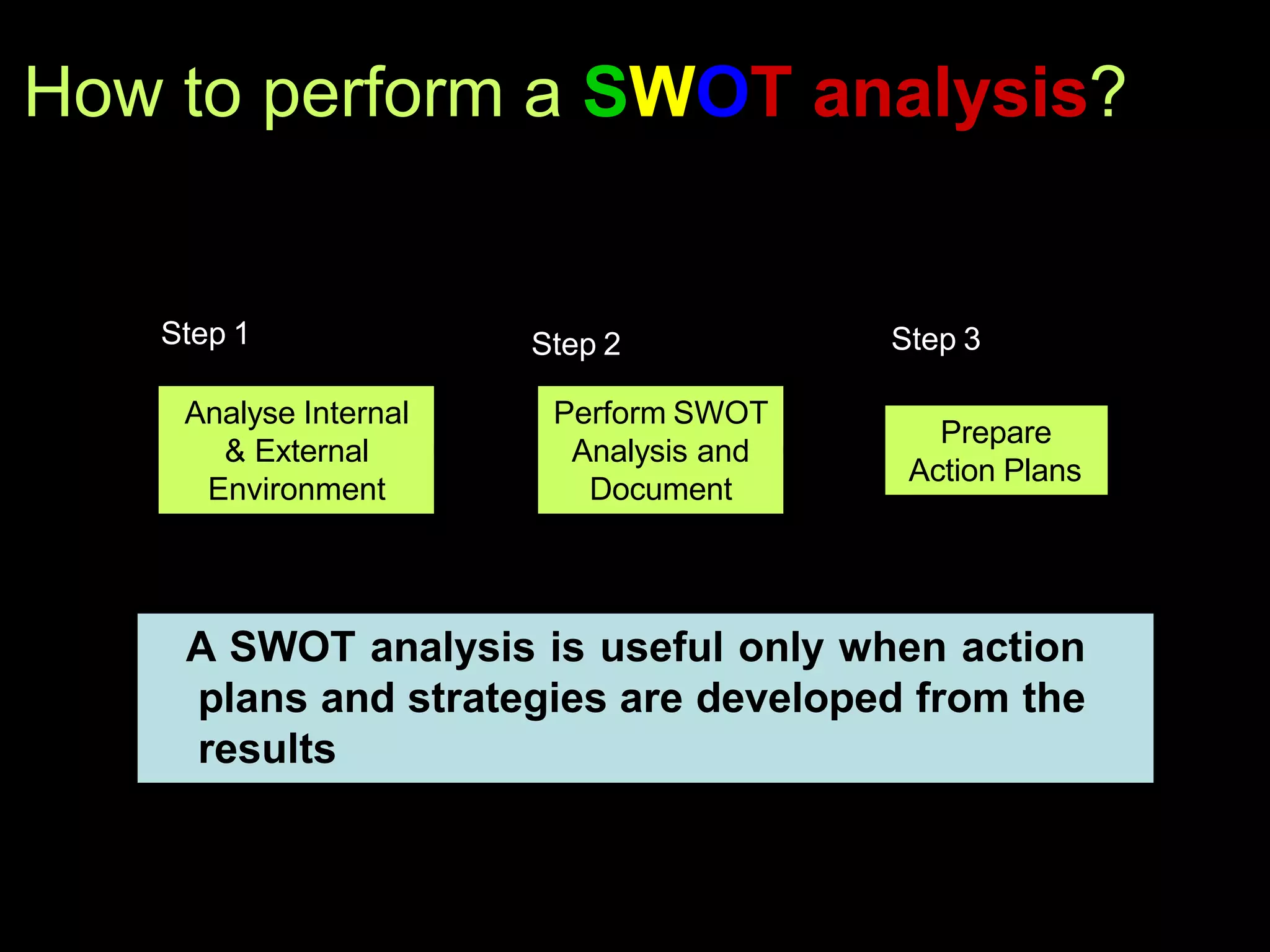 How to perform a SWOT analysis?

Step 1

Analyse Internal & External Environment

Step 2

Perform SWOT Analysis and Document

Step 3

Prepare Action Plans

A SWOT analysis is useful only when action plans and strategies are developed from the results